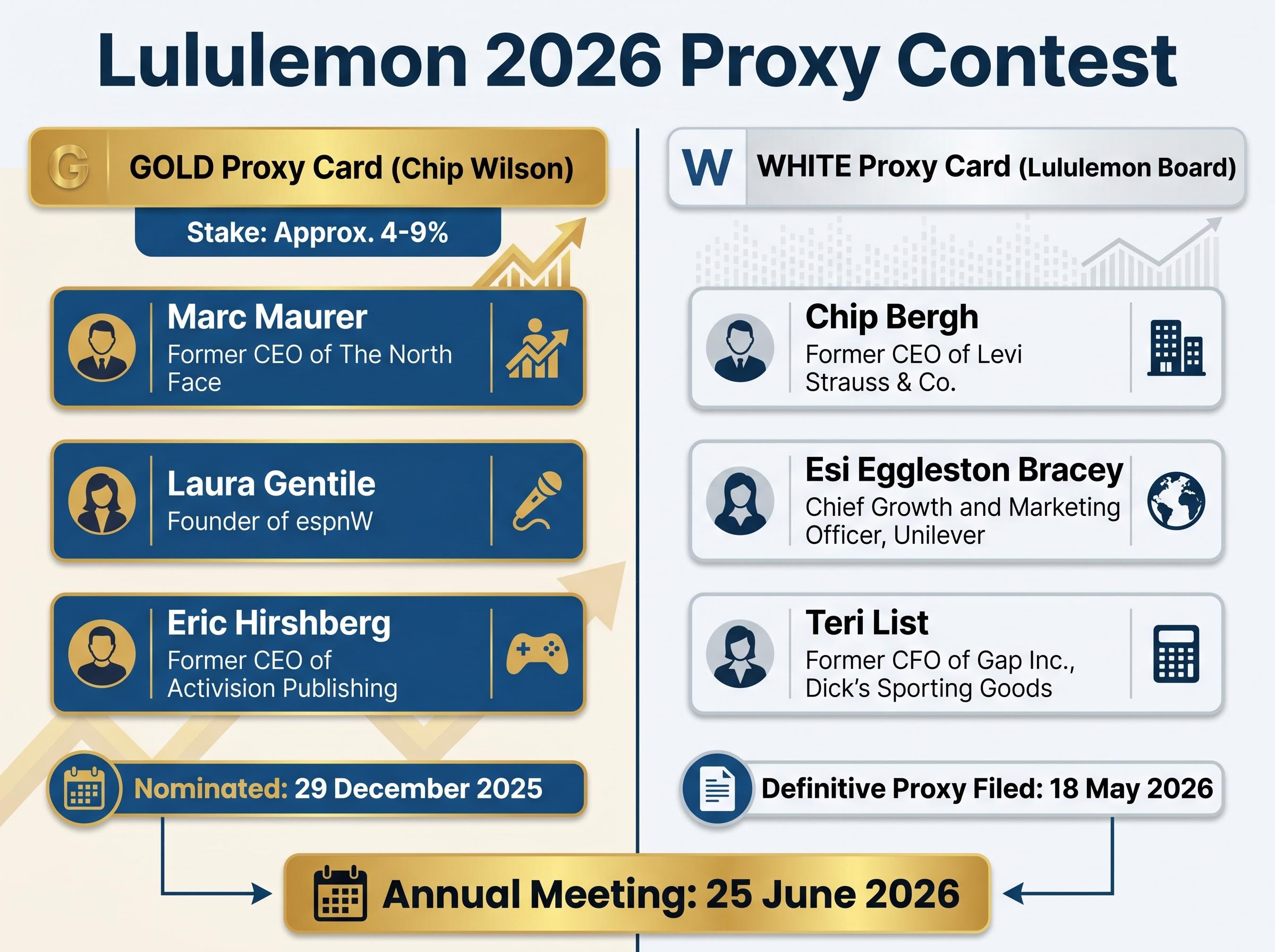 Lululemon 2026 Proxy Contest

G GOLD Proxy Card (Chip Wilson)

Stake: Approx. 4-9%

Marc Maurer
Former CEO of The North Face

Laura Gentile
Founder of espnW

Eric Hirshberg
Former CEO of Activision Publishing

Nominated: 29 December 2025

W WHITE Proxy Card (Lululemon Board)

Chip Bergh
Former CEO of Levi Strauss & Co.

Esi Eggleston Bracey
Chief Growth and Marketing Officer, Unilever

Teri List
Former CFO of Gap Inc., Dick's Sporting Goods

Definitive Proxy Filed: 18 May 2026

Annual Meeting: 25 June 2026